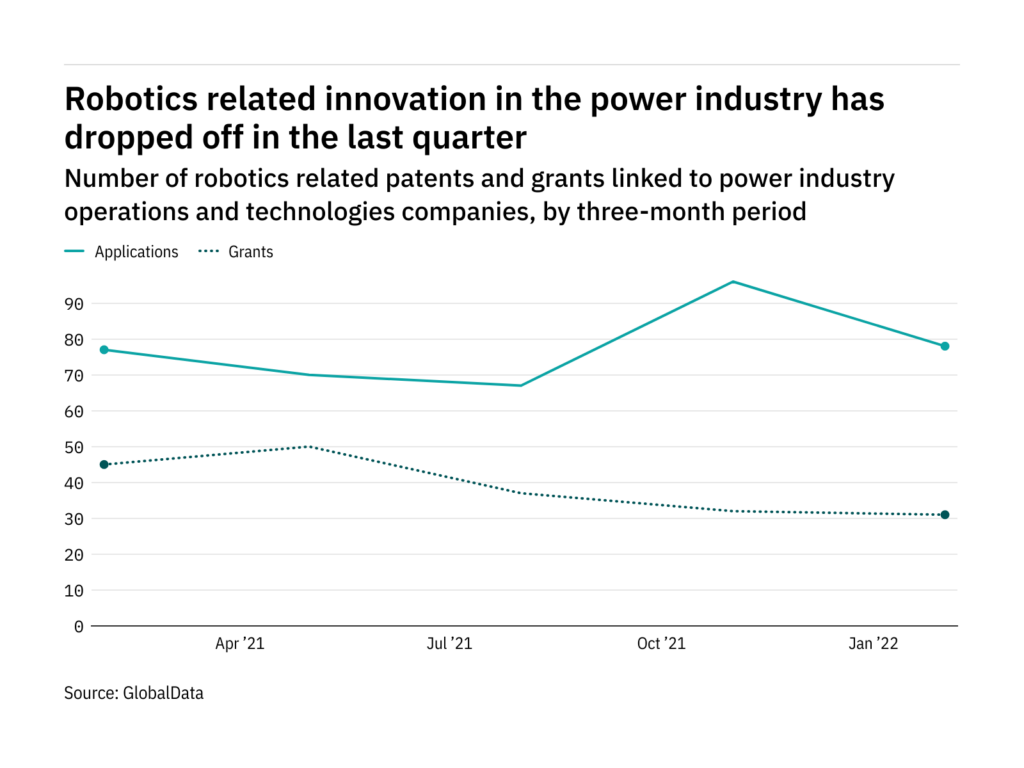 Robotics related innovation in the power industry has dropped off in the last quarter

Number of robotics related patents and grants linked to power industry operations and technologies companies, by three-month period

Applications Grants

90
80
70
60
50
40
30
20
10
0

Apr '21 Jul '21 Oct '21 Jan '22

Source: GlobalData